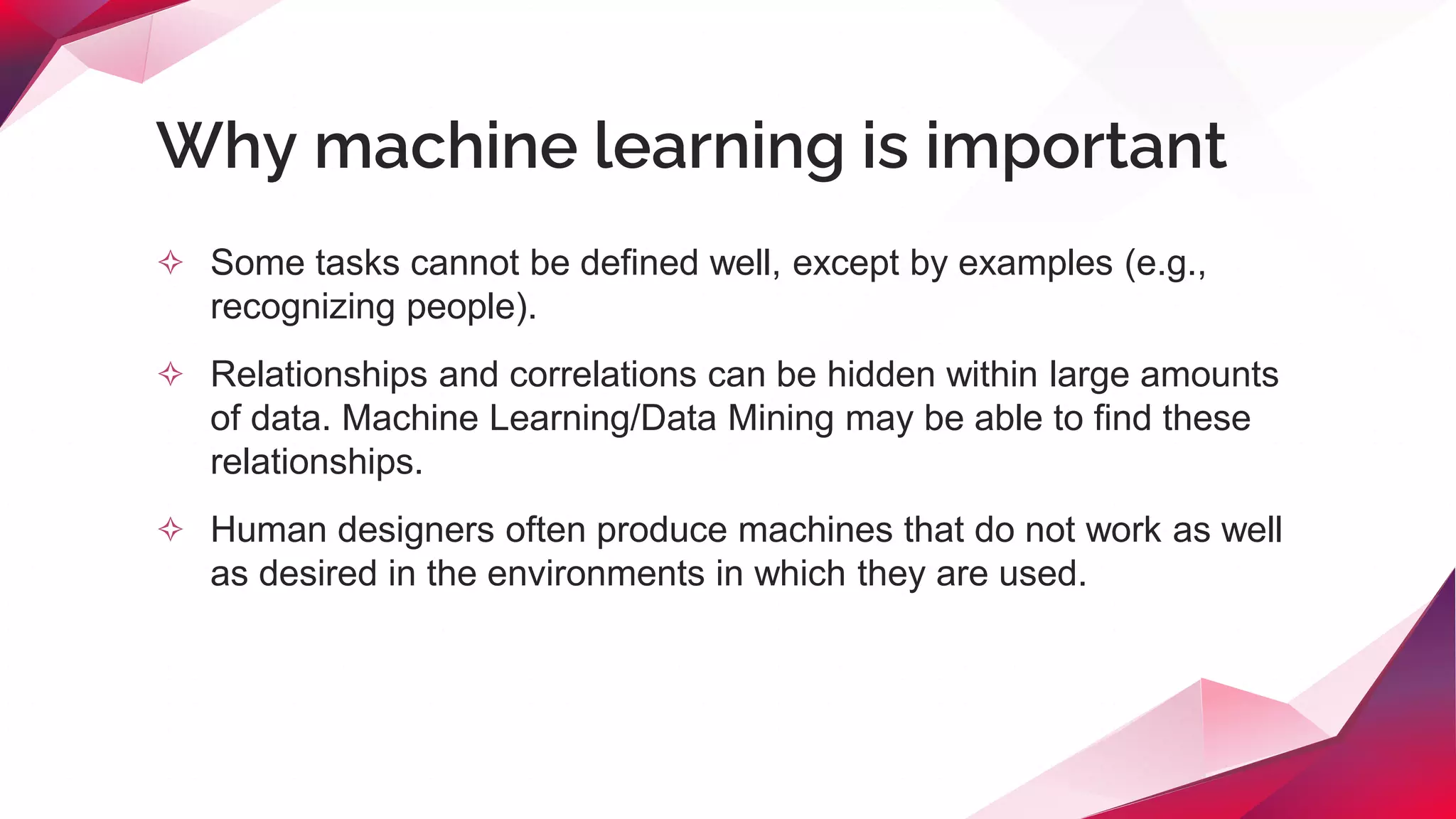 Why machine learning is important

✧ Some tasks cannot be defined well, except by examples (e.g., recognizing people).

✧ Relationships and correlations can be hidden within large amounts of data. Machine Learning/Data Mining may be able to find these relationships.

✧ Human designers often produce machines that do not work as well as desired in the environments in which they are used.